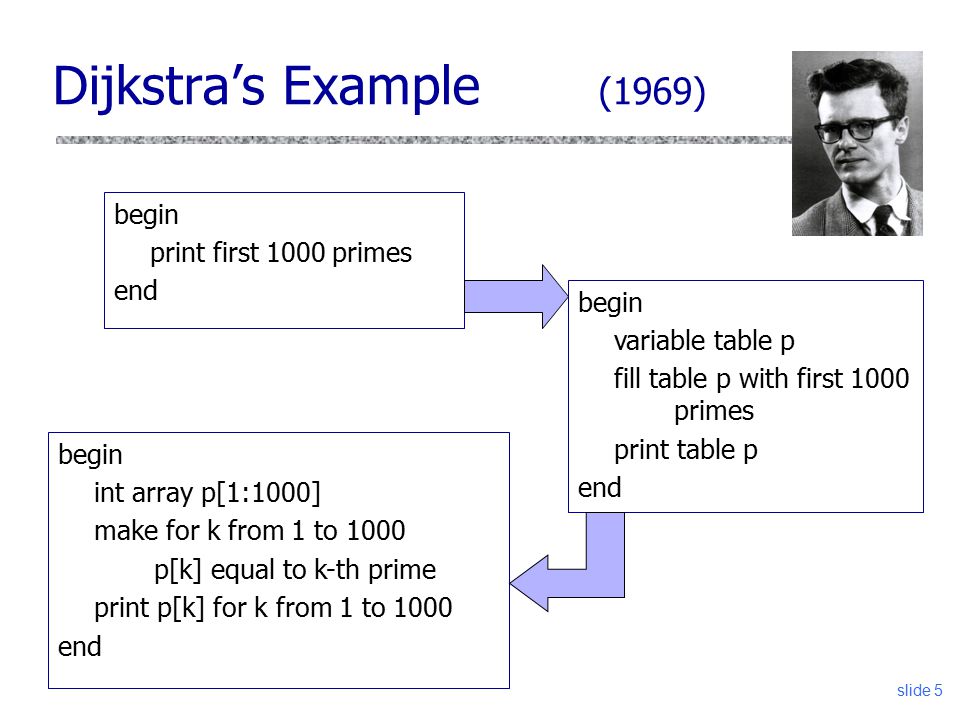 Dijkstra's Example (1969)

begin
print first 1000 primes
end

begin
variable table p
fill table p with first 1000 primes
print table p
end

begin
int array p[1:1000]
make for k from 1 to 1000
p[k] equal to k-th prime
print p[k] for k from 1 to 1000
end

slide 5